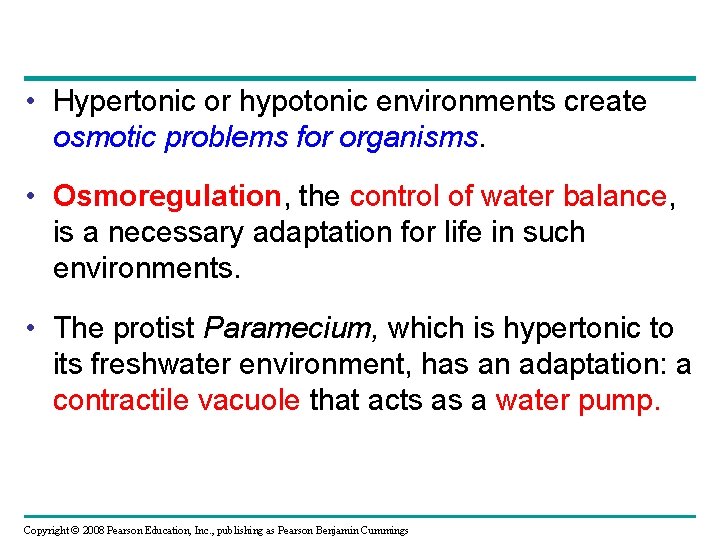 • Hypertonic or hypotonic environments create osmotic problems for organisms.

• Osmoregulation, the control of water balance, is a necessary adaptation for life in such environments.

• The protist Paramecium, which is hypertonic to its freshwater environment, has an adaptation: a contractile vacuole that acts as a water pump.

Copyright © 2008 Pearson Education, Inc., publishing as Pearson Benjamin Cummings